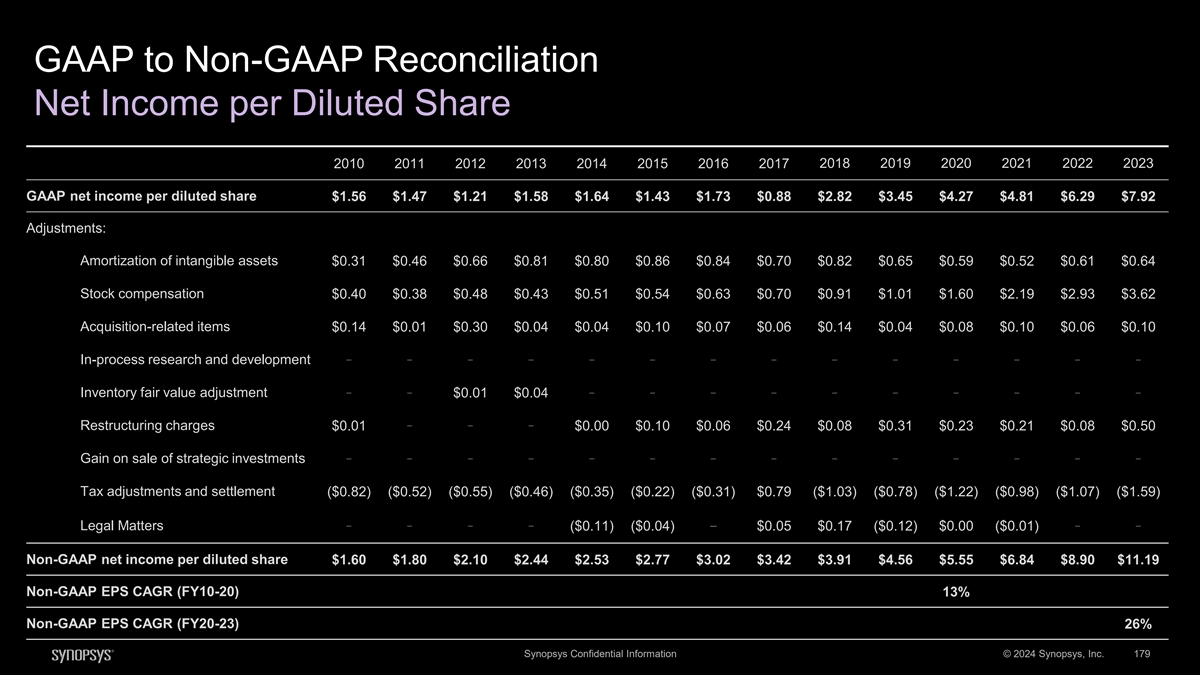 GAAP to Non-GAAP Reconciliation
Net Income per Diluted Share

| | 2010 | 2011 | 2012 | 2013 | 2014 | 2015 | 2016 | 2017 | 2018 | 2019 | 2020 | 2021 | 2022 | 2023 |
|---|---|---|---|---|---|---|---|---|---|---|---|---|---|---|
| GAAP net income per diluted share | \$1.56 | \$1.47 | \$1.21 | \$1.58 | \$1.64 | \$1.43 | \$1.73 | \$0.88 | \$2.82 | \$3.45 | \$4.27 | \$4.81 | \$6.29 | \$7.92 |
| Adjustments: | | | | | | | | | | | | | | |
| Amortization of intangible assets | \$0.31 | \$0.46 | \$0.66 | \$0.81 | \$0.80 | \$0.86 | \$0.84 | \$0.70 | \$0.82 | \$0.65 | \$0.59 | \$0.52 | \$0.61 | \$0.64 |
| Stock compensation | \$0.40 | \$0.38 | \$0.48 | \$0.43 | \$0.51 | \$0.54 | \$0.63 | \$0.70 | \$0.91 | \$1.01 | \$1.60 | \$2.19 | \$2.93 | \$3.62 |
| Acquisition-related items | \$0.14 | \$0.01 | \$0.30 | \$0.04 | \$0.04 | \$0.10 | \$0.07 | \$0.06 | \$0.14 | \$0.04 | \$0.08 | \$0.10 | \$0.06 | \$0.10 |
| In-process research and development | – | – | – | – | – | – | – | – | – | – | – | – | – | – |
| Inventory fair value adjustment | – | – | \$0.01 | \$0.04 | – | – | – | – | – | – | – | – | – | – |
| Restructuring charges | \$0.01 | – | – | – | \$0.00 | \$0.10 | \$0.06 | \$0.24 | \$0.08 | \$0.31 | \$0.23 | \$0.21 | \$0.08 | \$0.50 |
| Gain on sale of strategic investments | – | – | – | – | – | – | – | – | – | – | – | – | – | – |
| Tax adjustments and settlement | (\$0.82) | (\$0.52) | (\$0.55) | (\$0.46) | (\$0.35) | (\$0.22) | (\$0.31) | \$0.79 | (\$1.03) | (\$0.78) | (\$1.22) | (\$0.98) | (\$1.07) | (\$1.59) |
| Legal Matters | – | – | – | – | (\$0.11) | (\$0.04) | – | \$0.05 | \$0.17 | (\$0.12) | \$0.00 | (\$0.01) | – | – |
| Non-GAAP net income per diluted share | \$1.60 | \$1.80 | \$2.10 | \$2.44 | \$2.53 | \$2.77 | \$3.02 | \$3.42 | \$3.91 | \$4.56 | \$5.55 | \$6.84 | \$8.90 | \$11.19 |
| Non-GAAP EPS CAGR (FY10-20) | | | | | | | | | | | 13% | | | |
| Non-GAAP EPS CAGR (FY20-23) | | | | | | | | | | | | | | 26% |

SYNOPSYS®
Synopsys Confidential Information
© 2024 Synopsys, Inc. 179